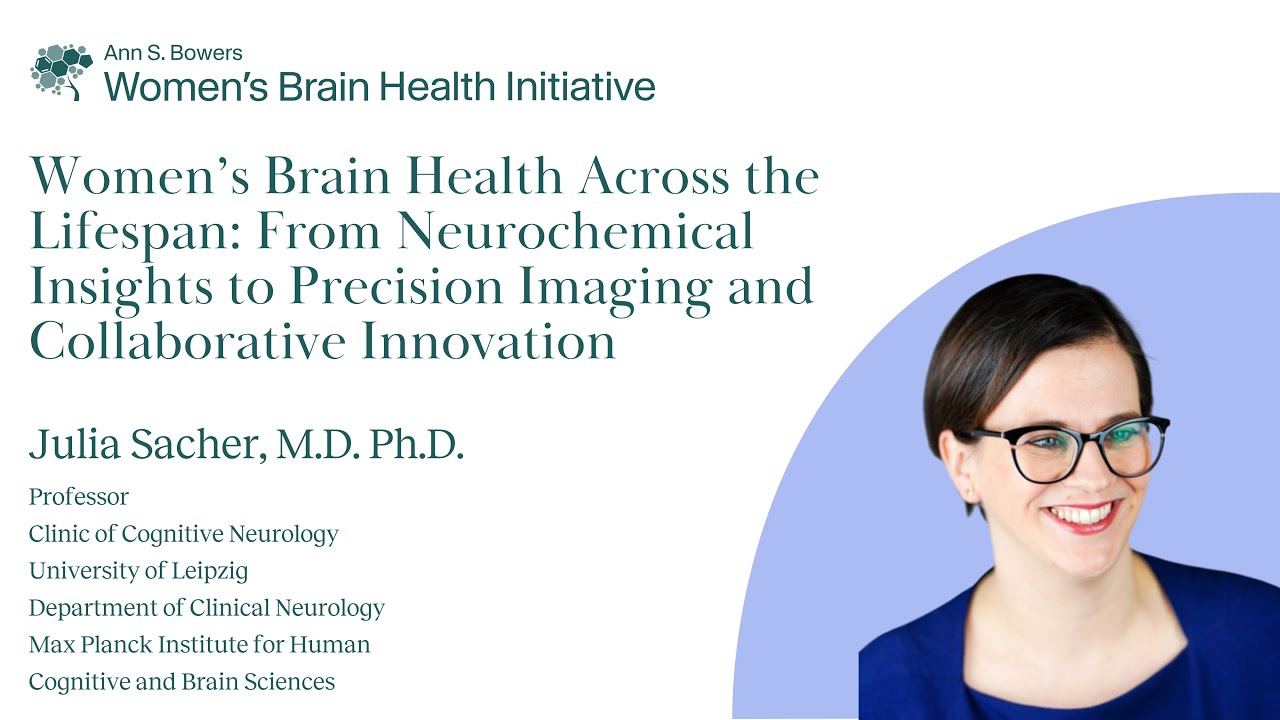 Ann S. Bowers
Women's Brain Health Initiative

Women's Brain Health Across the Lifespan: From Neurochemical Insights to Precision Imaging and Collaborative Innovation

Julia Sacher, M.D. Ph.D.

Professor
Clinic of Cognitive Neurology
University of Leipzig
Department of Clinical Neurology
Max Planck Institute for Human
Cognitive and Brain Sciences